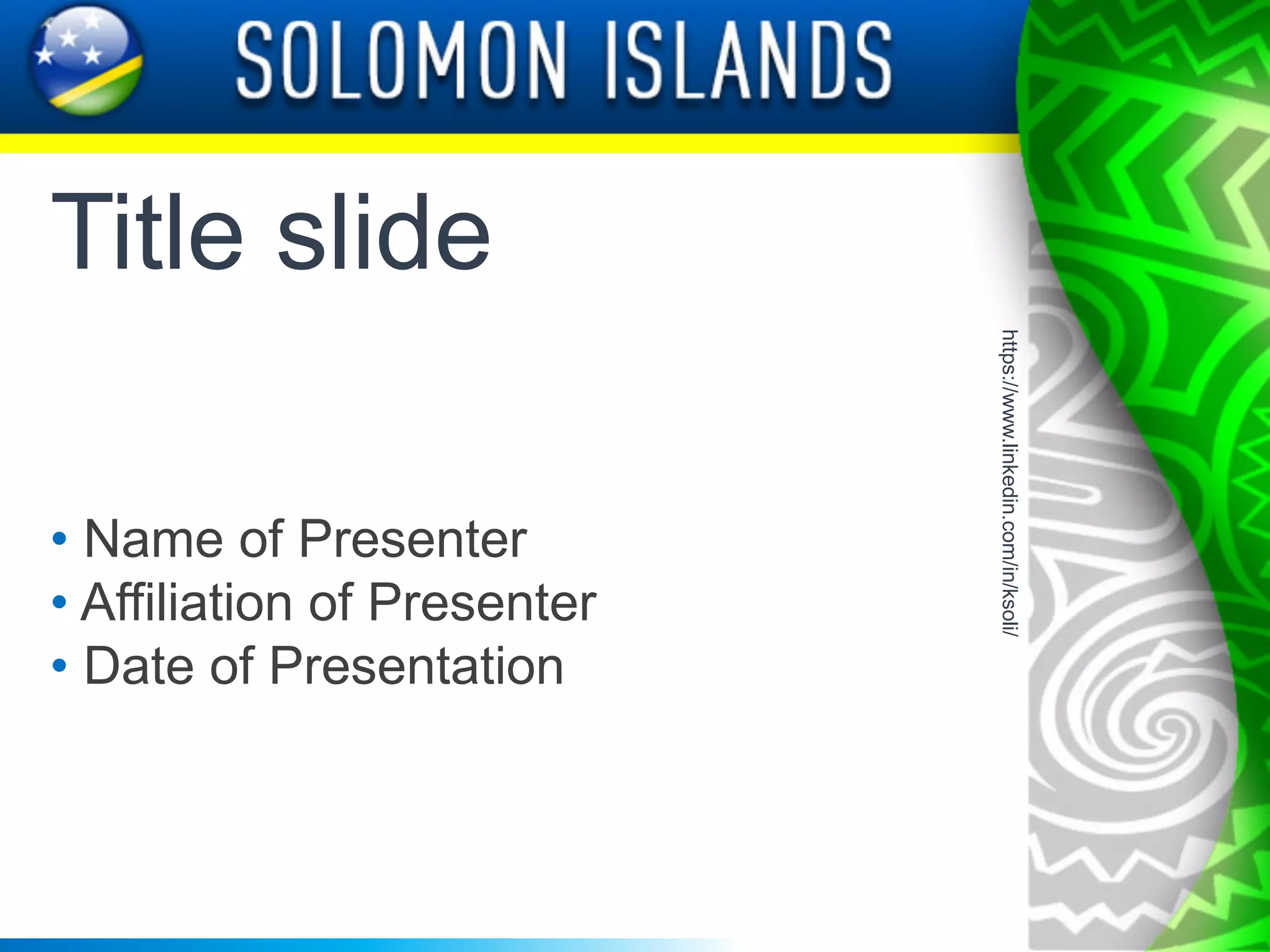 SOLOMON ISLANDS

Title slide

• Name of Presenter
• Affiliation of Presenter
• Date of Presentation

https://www.linkedin.com/in/ksoli/